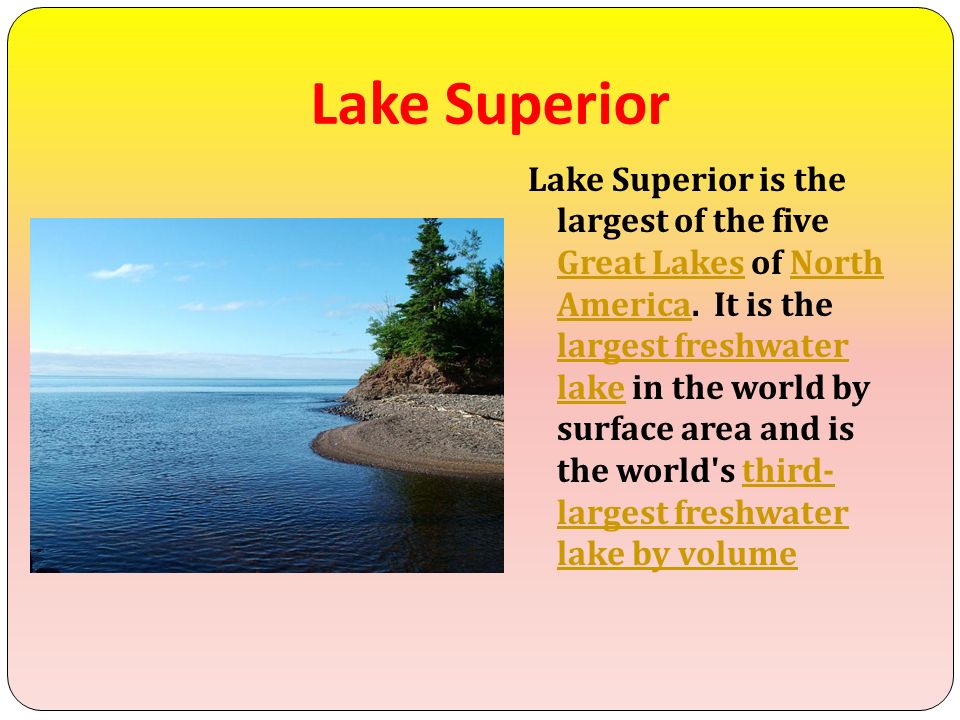 Lake Superior

Lake Superior is the largest of the five Great Lakes of North America. It is the largest freshwater lake in the world by surface area and is the world's third-largest freshwater lake by volume